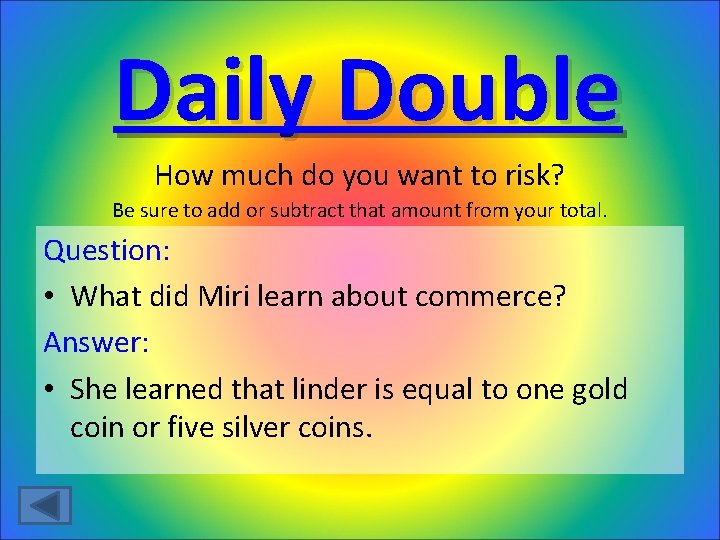 Daily Double

How much do you want to risk?

Be sure to add or subtract that amount from your total.

Question:

• What did Miri learn about commerce?

Answer:

• She learned that linder is equal to one gold coin or five silver coins.